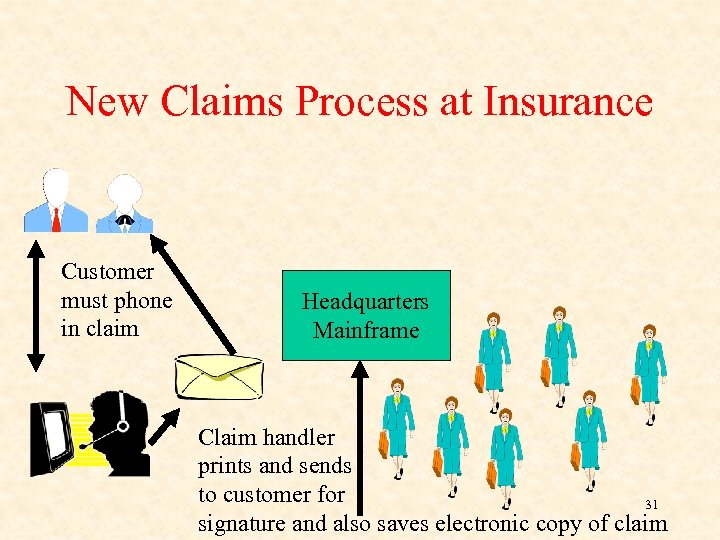 New Claims Process at Insurance

Customer must phone in claim

Headquarters Mainframe

Claim handler prints and sends to customer for signature and also saves electronic copy of claim

31